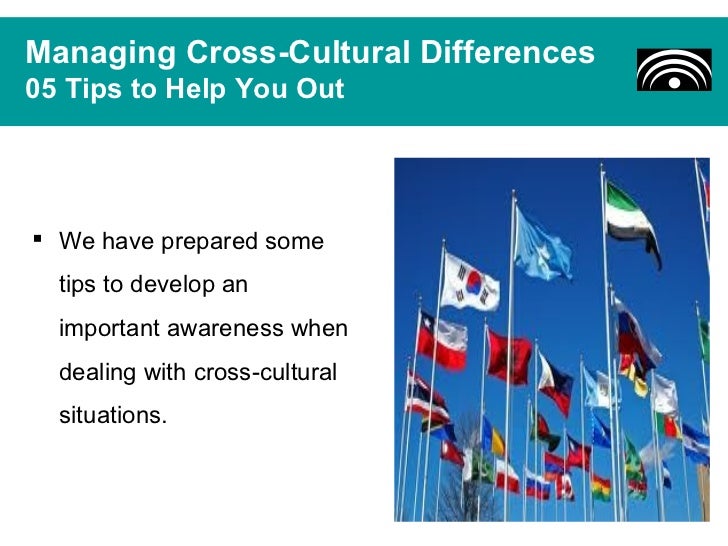 Managing Cross-Cultural Differences
05 Tips to Help You Out

▪ We have prepared some tips to develop an important awareness when dealing with cross-cultural situations.